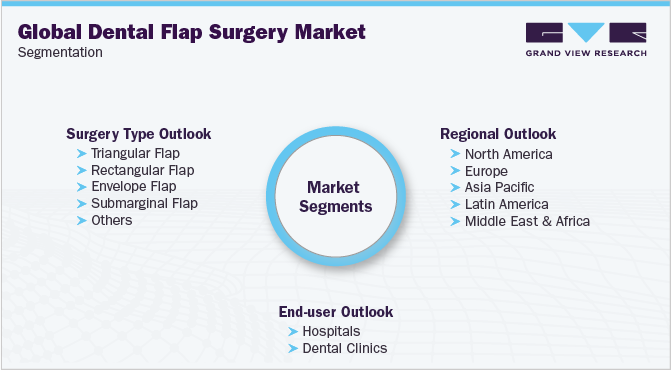 Global Dental Flap Surgery Market
Segmentation

GRAND VIEW RESEARCH

Surgery Type Outlook
Triangular Flap
Rectangular Flap
Envelope Flap
Submarginal Flap
Others

Market Segments

Regional Outlook
North America
Europe
Asia Pacific
Latin America
Middle East & Africa

End-user Outlook
Hospitals
Dental Clinics